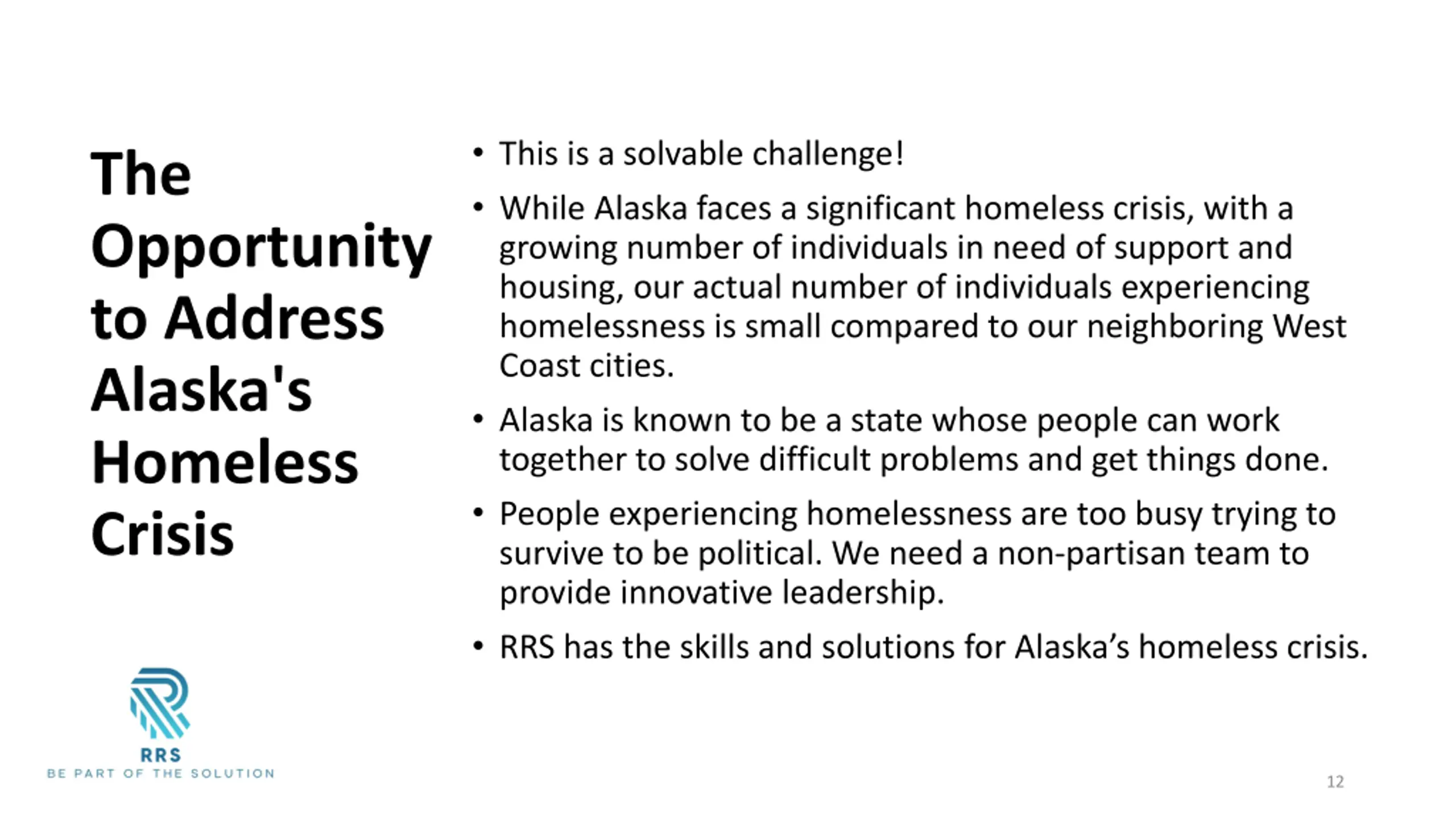 The Opportunity to Address Alaska's Homeless Crisis

• This is a solvable challenge!
• While Alaska faces a significant homeless crisis, with a growing number of individuals in need of support and housing, our actual number of individuals experiencing homelessness is small compared to our neighboring West Coast cities.
• Alaska is known to be a state whose people can work together to solve difficult problems and get things done.
• People experiencing homelessness are too busy trying to survive to be political. We need a non-partisan team to provide innovative leadership.
• RRS has the skills and solutions for Alaska's homeless crisis.

RRS
BE PART OF THE SOLUTION

12